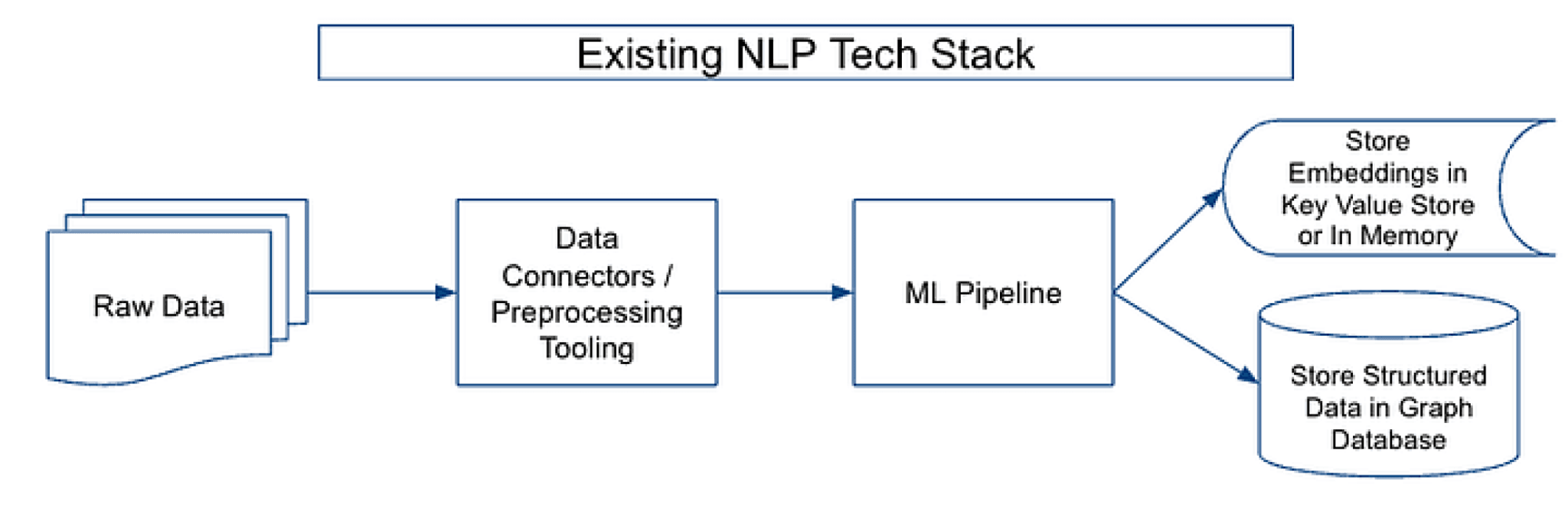 Existing NLP Tech Stack

Raw Data

Data Connectors / Preprocessing Tooling

ML Pipeline

Store Embeddings in Key Value Store or In Memory

Store Structured Data in Graph Database